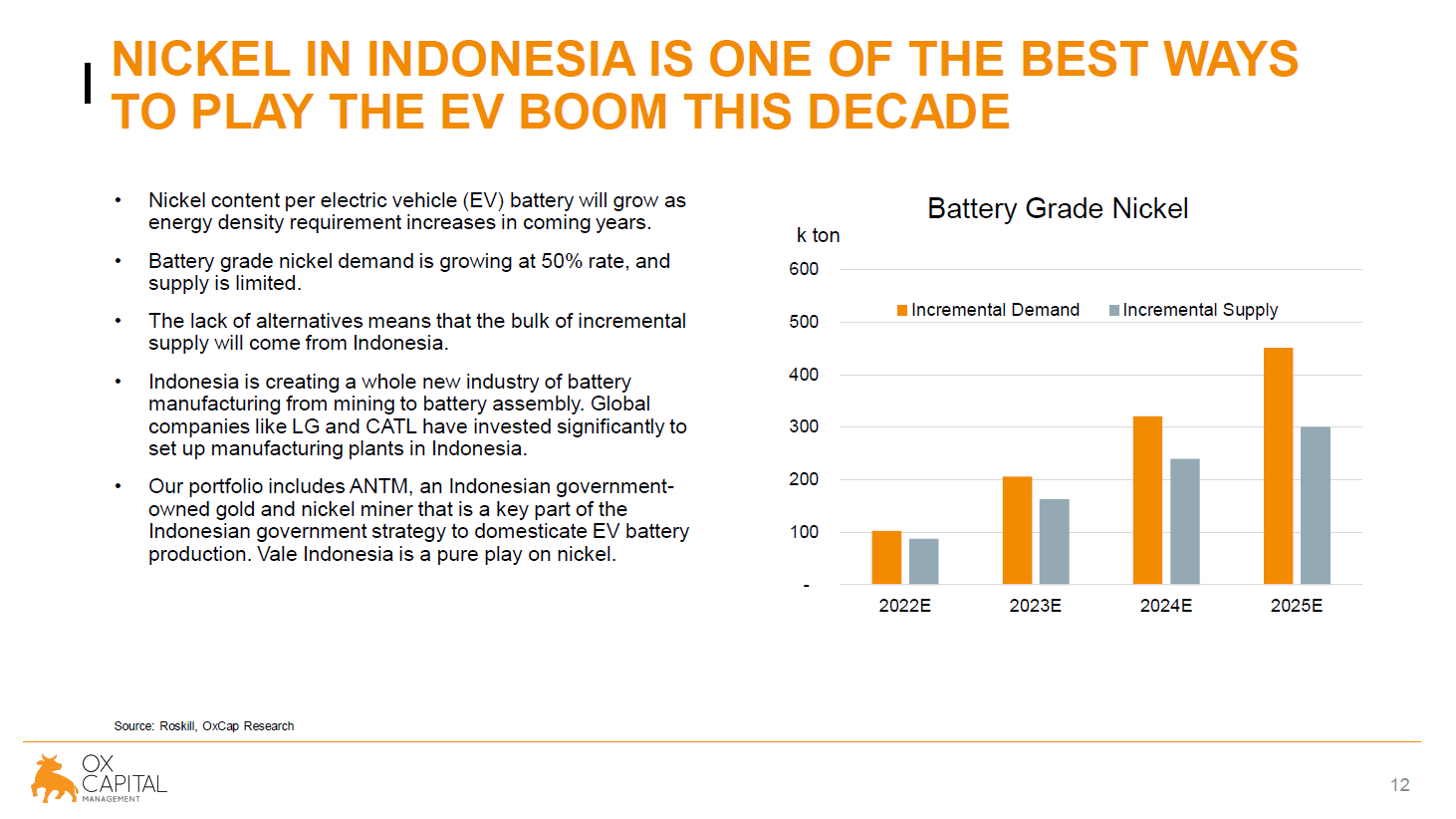 NICKEL IN INDONESIA IS ONE OF THE BEST WAYS TO PLAY THE EV BOOM THIS DECADE

• Nickel content per electric vehicle (EV) battery will grow as energy density requirement increases in coming years.

• Battery grade nickel demand is growing at 50% rate, and supply is limited.

• The lack of alternatives means that the bulk of incremental supply will come from Indonesia.

• Indonesia is creating a whole new industry of battery manufacturing from mining to battery assembly. Global companies like LG and CATL have invested significantly to set up manufacturing plants in Indonesia.

• Our portfolio includes ANTM, an Indonesian government-owned gold and nickel miner that is a key part of the Indonesian government strategy to domesticate EV battery production. Vale Indonesia is a pure play on nickel.

Battery Grade Nickel

k ton

600
500
400
300
200
100
-

Incremental Demand
Incremental Supply

2022E
2023E
2024E
2025E

Source: Roskill, OxCap Research

OX CAPITAL MANAGEMENT

12